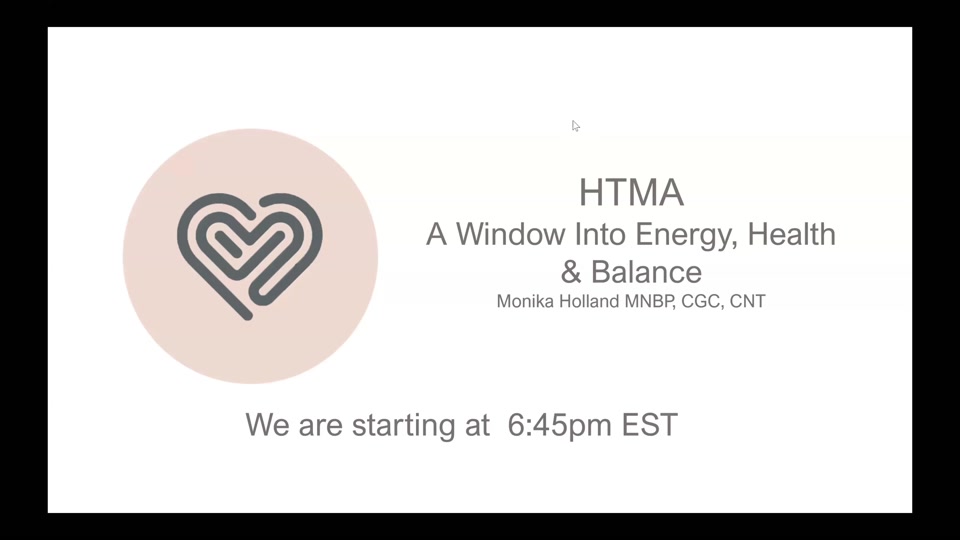 HTMA
A Window Into Energy, Health & Balance
Monika Holland MNBP, CGC, CNT

We are starting at 6:45pm EST